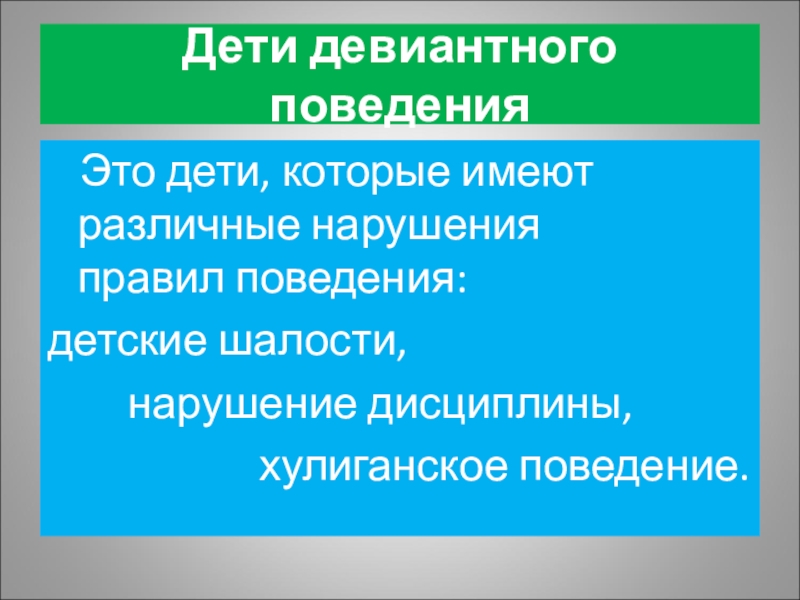 Дети девиантного поведения

Это дети, которые имеют различные нарушения правил поведения:

детские шалости,

нарушение дисциплины,

хулиганское поведение.